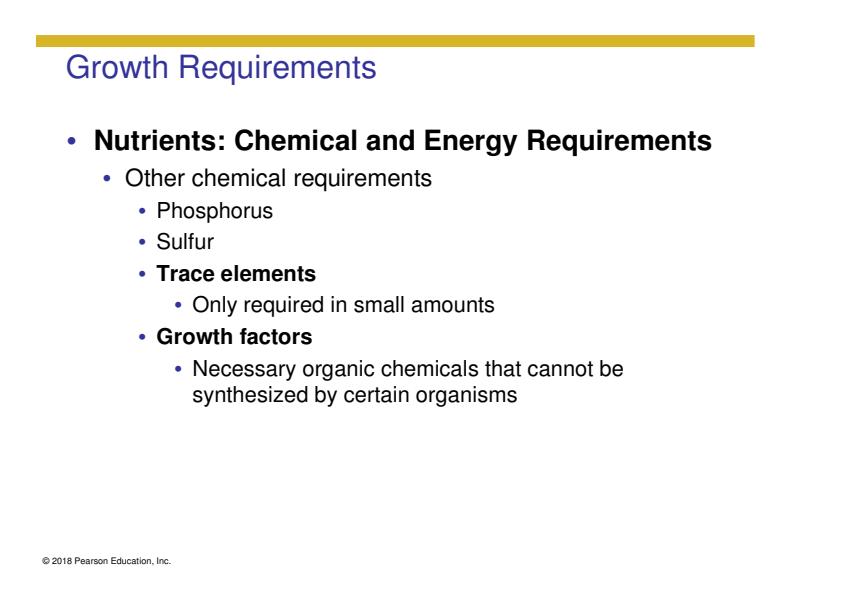 Growth Requirements

• Nutrients: Chemical and Energy Requirements
  • Other chemical requirements
    • Phosphorus
    • Sulfur
    • Trace elements
      • Only required in small amounts
    • Growth factors
      • Necessary organic chemicals that cannot be synthesized by certain organisms

© 2018 Pearson Education, Inc.